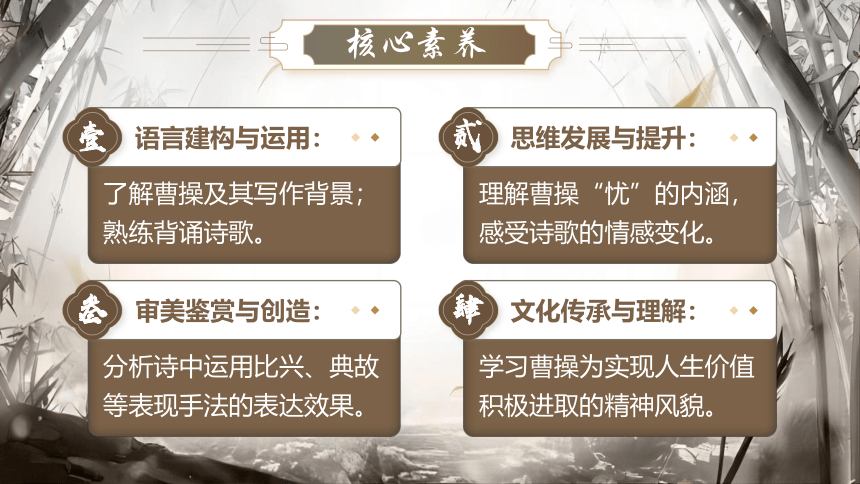 核心素养

壹 语言建构与运用：

了解曹操及其写作背景；熟练背诵诗歌。

贰 思维发展与提升：

理解曹操“忧”的内涵，感受诗歌的情感变化。

叁 审美鉴赏与创造：

分析诗中运用比兴、典故等表现手法的表达效果。

肆 文化传承与理解：

学习曹操为实现人生价值积极进取的精神风貌。